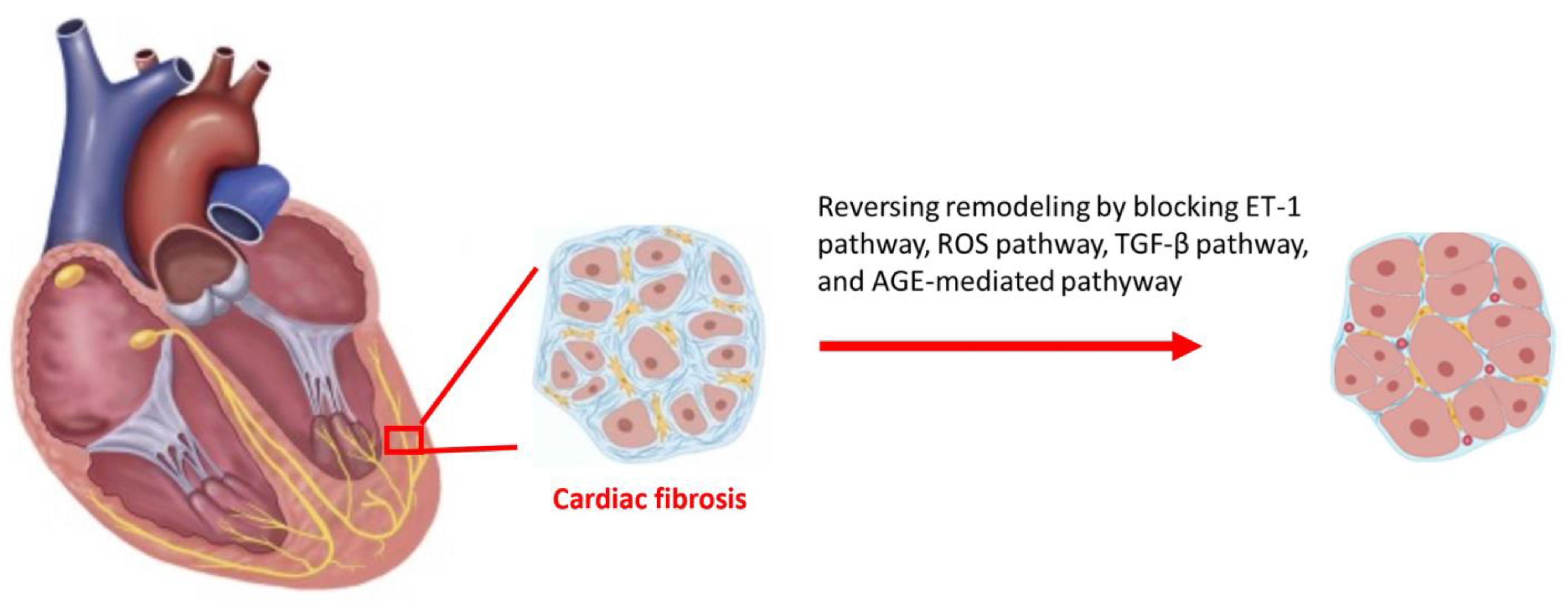 Cardiac fibrosis

Reversing remodeling by blocking ET-1 pathway, ROS pathway, TGF-β pathway, and AGE-mediated pathyway